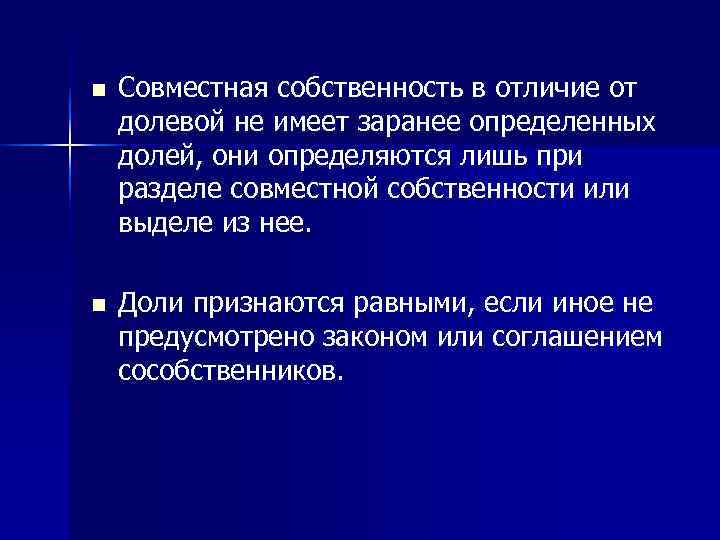 ■ Совместная собственность в отличие от долевой не имеет заранее определенных долей, они определяются лишь при разделе совместной собственности или выделе из нее.

■ Доли признаются равными, если иное не предусмотрено законом или соглашением сособственников.